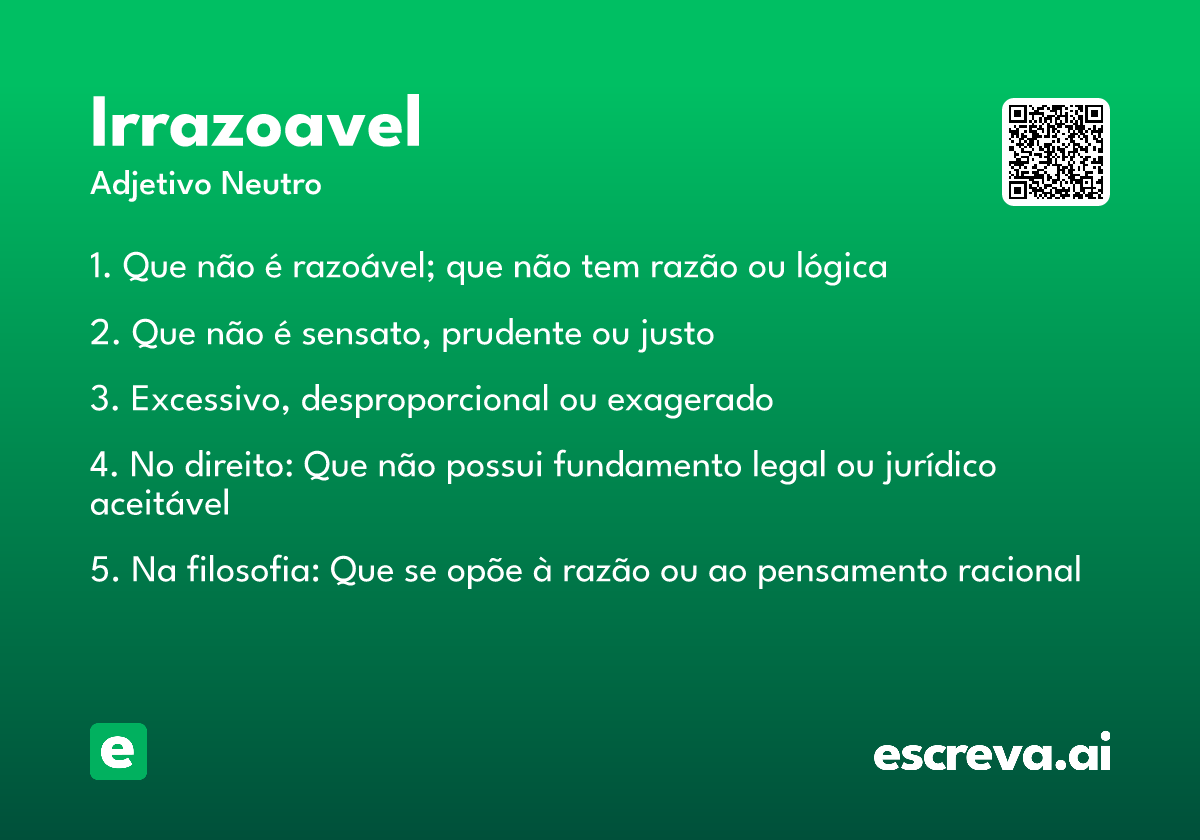 Irrazoavel
Adjetivo Neutro

1. Que não é razoável; que não tem razão ou lógica

2. Que não é sensato, prudente ou justo

3. Excessivo, desproporcional ou exagerado

4. No direito: Que não possui fundamento legal ou jurídico aceitável

5. Na filosofia: Que se opõe à razão ou ao pensamento racional

e

escreva.ai